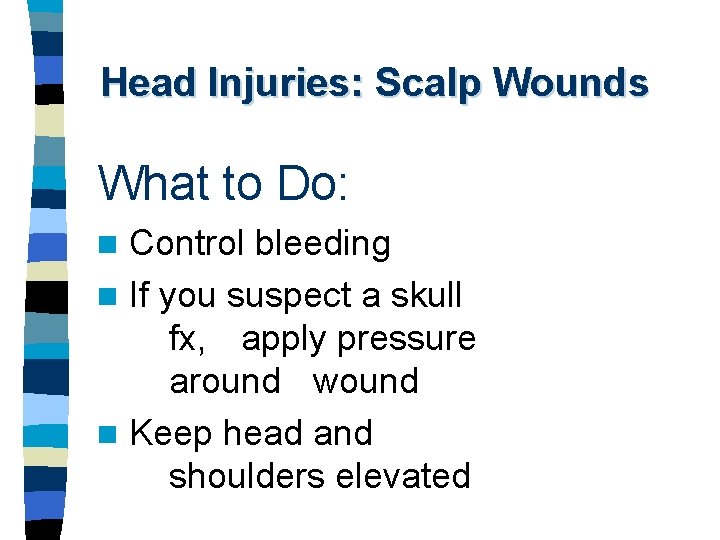 Head Injuries: Scalp Wounds

What to Do:

- Control bleeding
- If you suspect a skull fx, apply pressure around wound
- Keep head and shoulders elevated